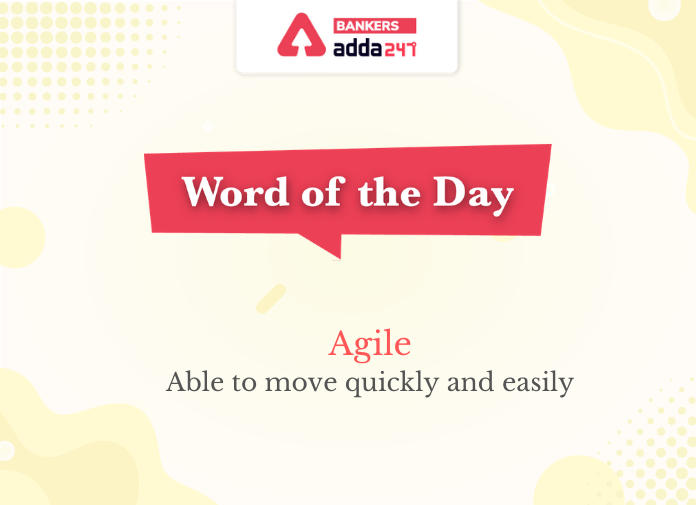 BANKERS
adda247

Word of the Day

Agile
Able to move quickly and easily